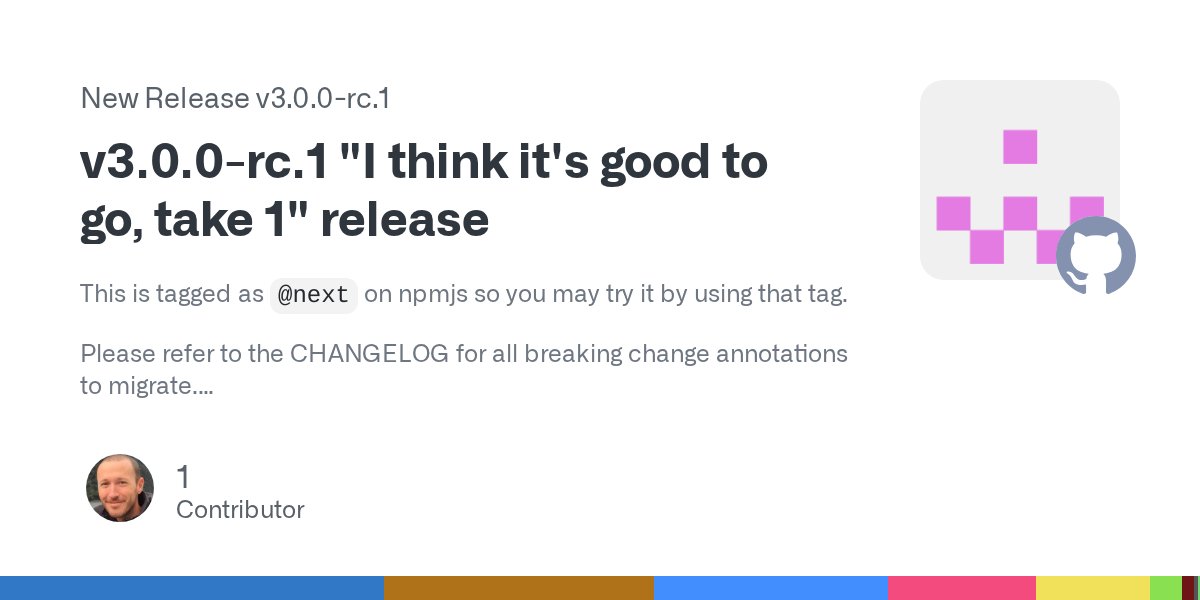 New Release v3.0.0-rc.1

v3.0.0-rc.1 "I think it's good to go, take 1" release

This is tagged as @next on npmjs so you may try it by using that tag.

Please refer to the CHANGELOG for all breaking change annotations to migrate....

1
Contributor